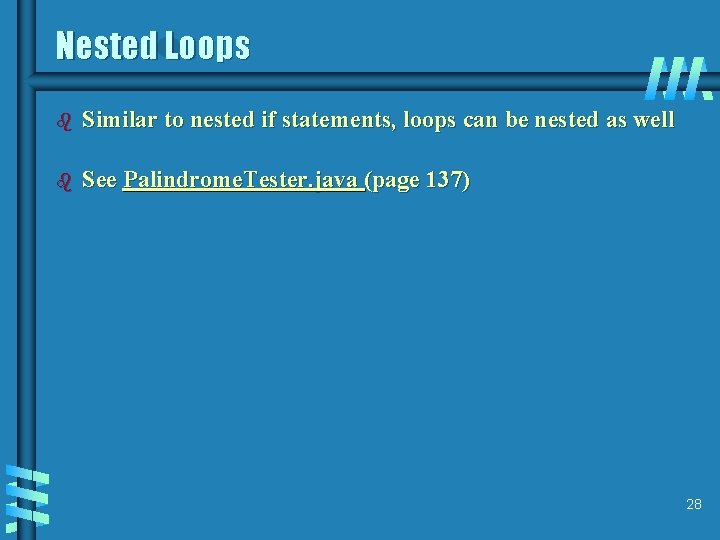 Nested Loops

Similar to nested if statements, loops can be nested as well

See PalindromeTester.java (page 137)

28